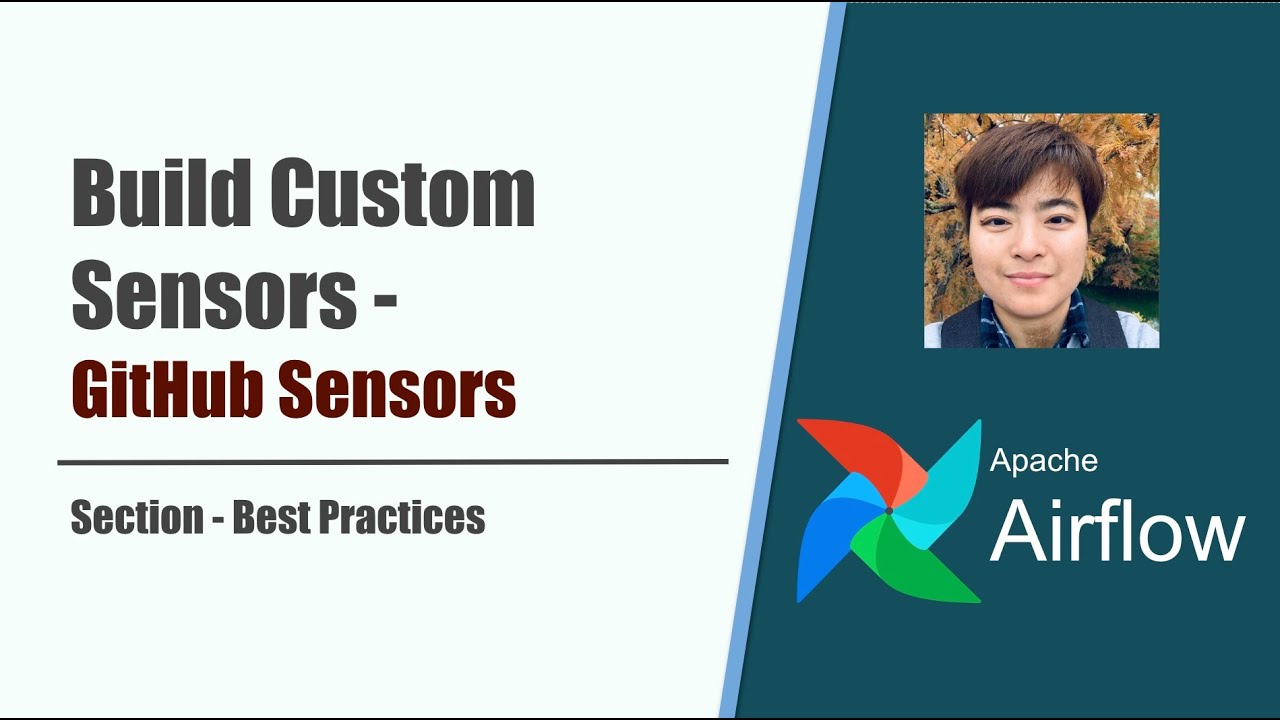 Build Custom Sensors -
GitHub Sensors

Section - Best Practices

Apache
Airflow